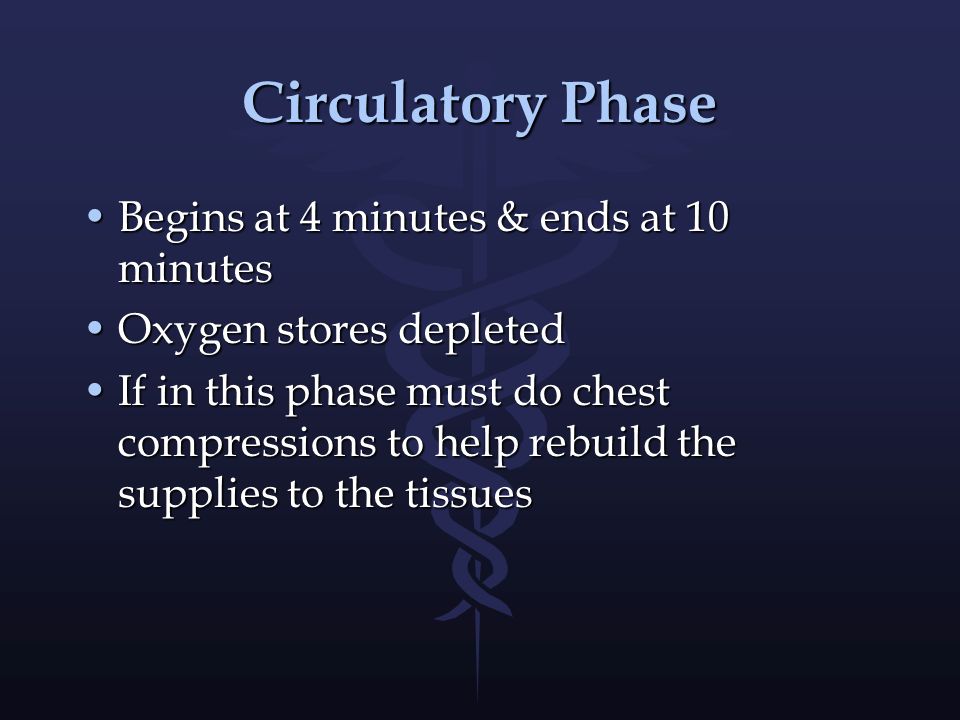 Circulatory Phase

• Begins at 4 minutes & ends at 10 minutes
• Oxygen stores depleted
• If in this phase must do chest compressions to help rebuild the supplies to the tissues